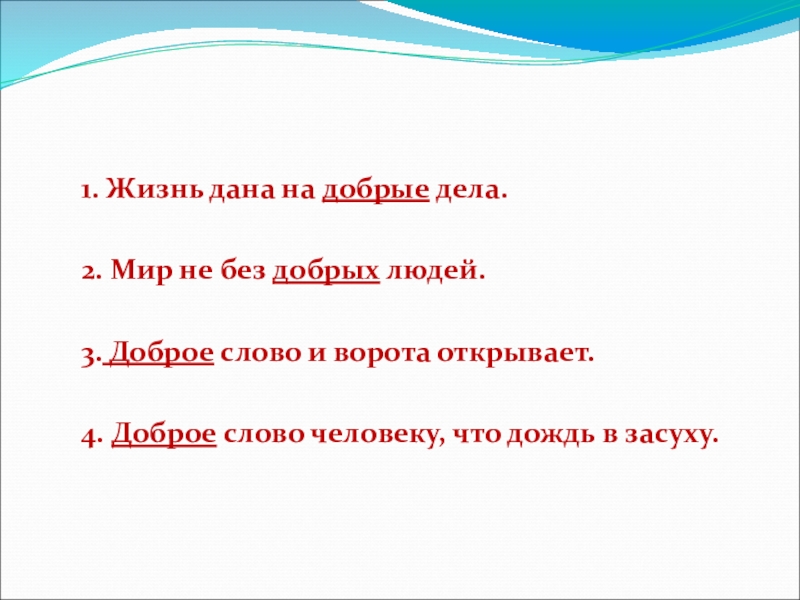 1. Жизнь дана на добрые дела.

2. Мир не без добрых людей.

3. Доброе слово и ворота открывает.

4. Доброе слово человеку, что дождь в засуху.